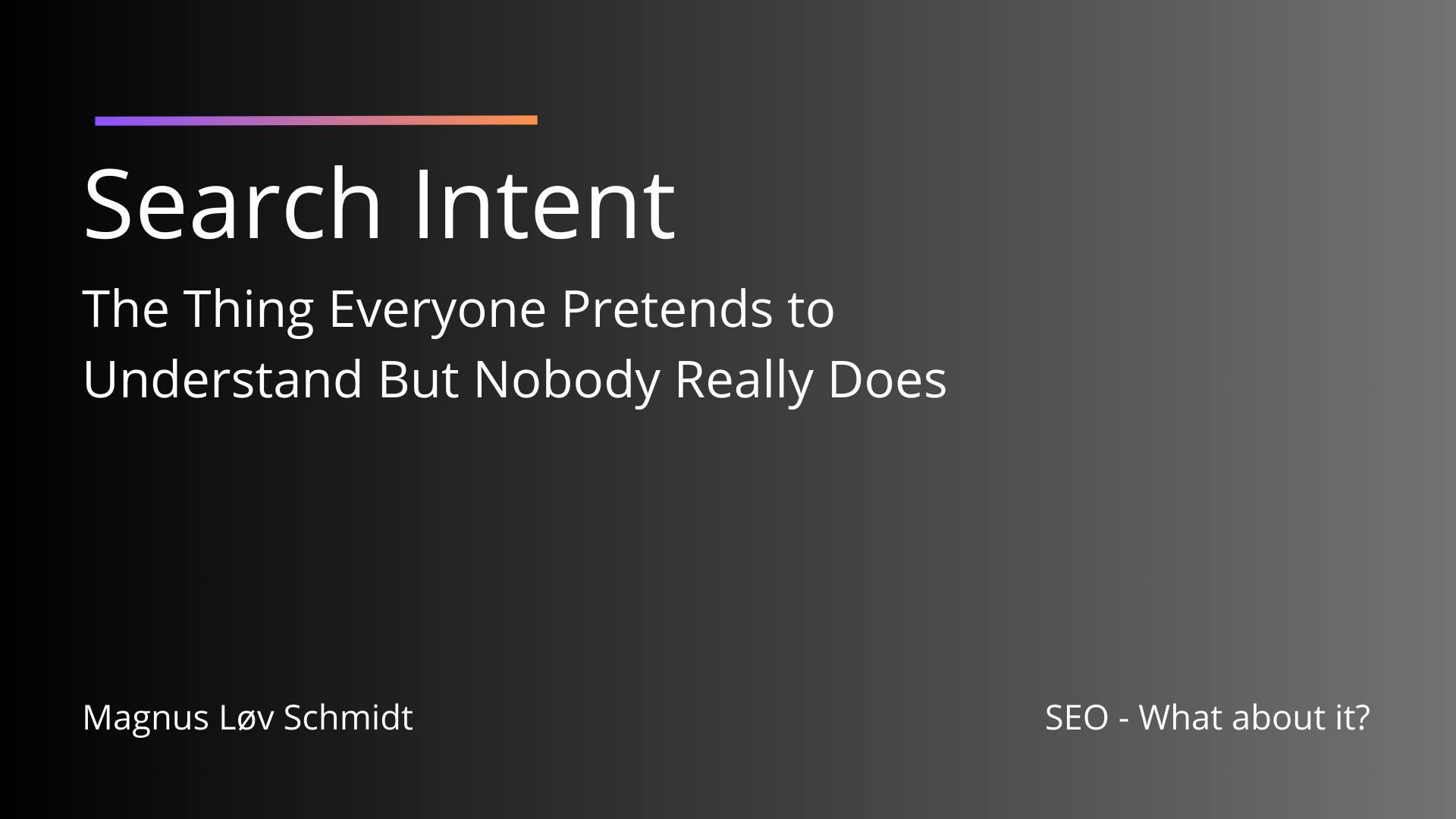 Search Intent

The Thing Everyone Pretends to Understand But Nobody Really Does

Magnus Løv Schmidt

SEO - What about it?